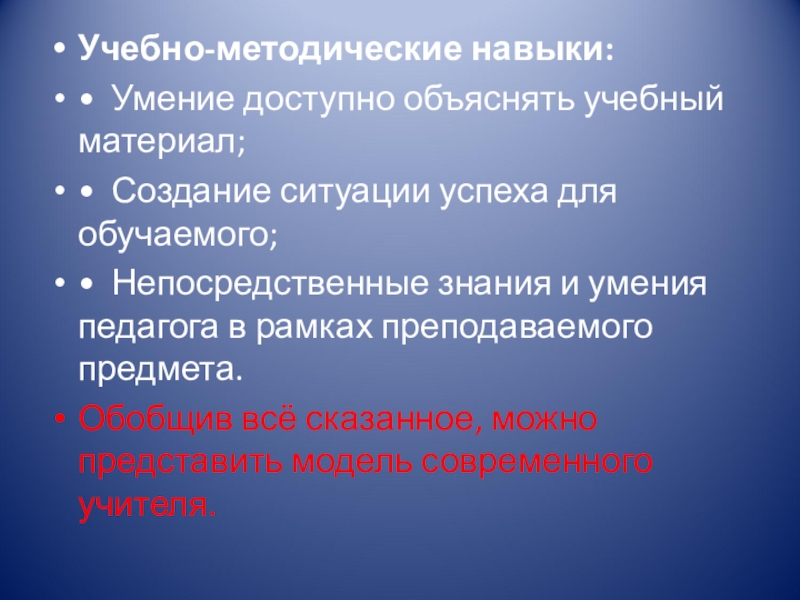 • Учебно-методические навыки:

• • Умение доступно объяснять учебный материал;

• • Создание ситуации успеха для обучаемого;

• • Непосредственные знания и умения педагога в рамках преподаваемого предмета.

• Обобщив всё сказанное, можно представить модель современного учителя.